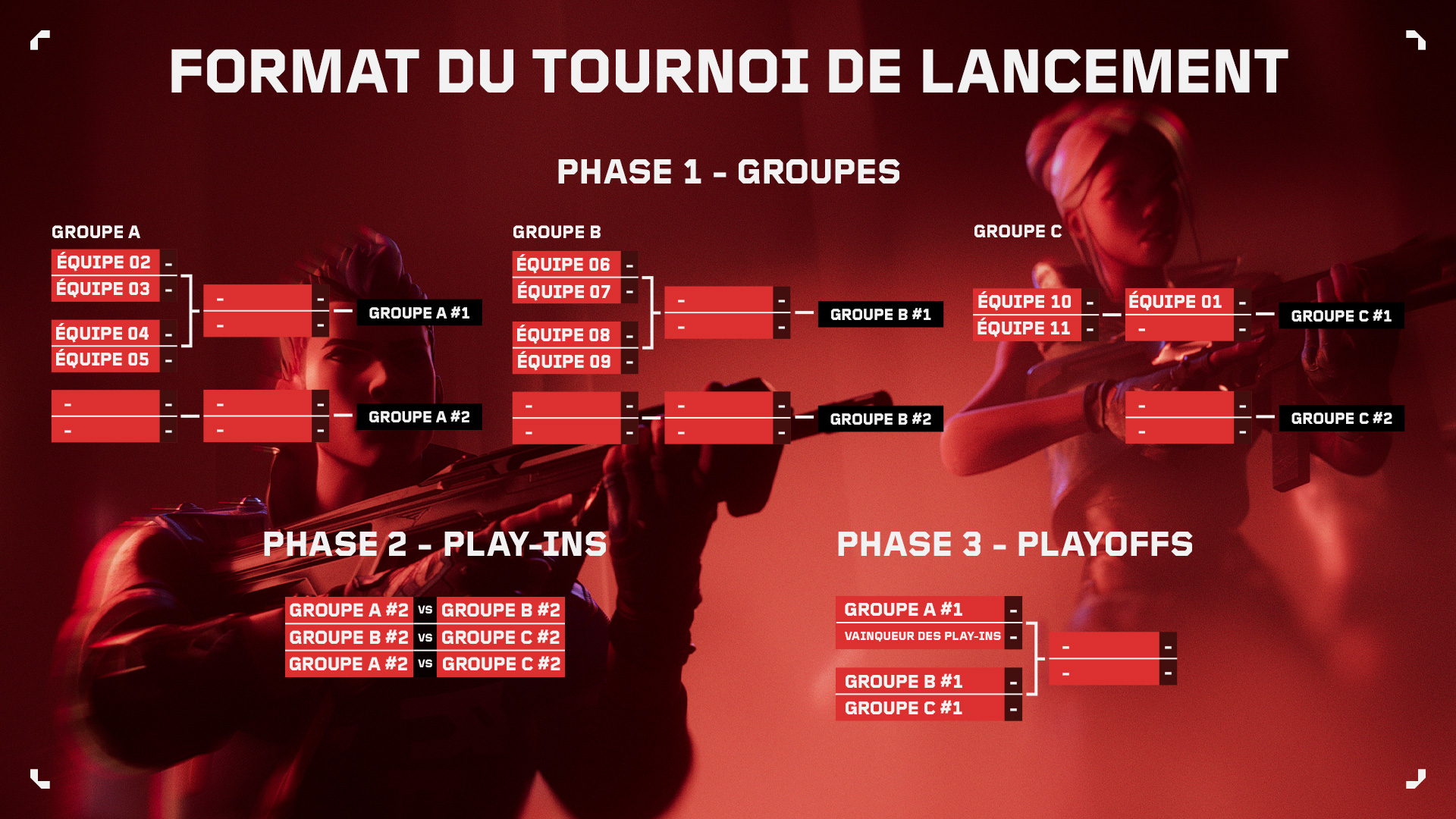 FORMAT DU TOURNOI DE LANCEMENT

PHASE 1 - GROUPES

GROUPE A
ÉQUIPE 02 -
ÉQUIPE 03 -
ÉQUIPE 04 -
ÉQUIPE 05 -
- -
- -
GROUPE A #1
- -
- -
- -
- -
GROUPE A #2

GROUPE B
ÉQUIPE 06 -
ÉQUIPE 07 -
ÉQUIPE 08 -
ÉQUIPE 09 -
- -
- -
GROUPE B #1
- -
- -
- -
- -
GROUPE B #2

GROUPE C
ÉQUIPE 10 -
ÉQUIPE 11 -
ÉQUIPE 01 -
- -
GROUPE C #1
- -
- -
GROUPE C #2

PHASE 2 - PLAY-INS

GROUPE A #2 VS GROUPE B #2
GROUPE B #2 VS GROUPE C #2
GROUPE A #2 VS GROUPE C #2

PHASE 3 - PLAYOFFS

GROUPE A #1 -
VAINQUEUR DES PLAY-INS -
GROUPE B #1 -
GROUPE C #1 -
- -
- -